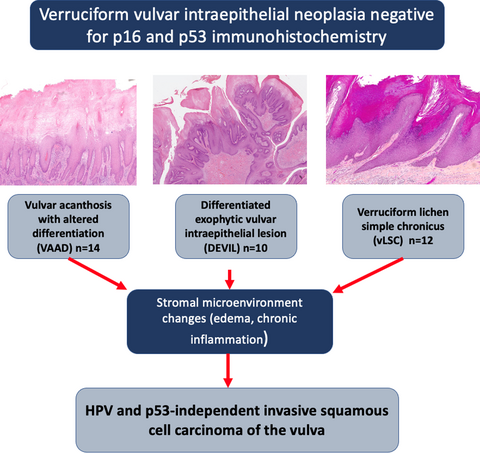 Verruciform vulvar intraepithelial neoplasia negative for p16 and p53 immunohistochemistry

Vulvar acanthosis with altered differentiation (VAAD) n=14

Differentiated exophytic vulvar intraepithelial lesion (DEVIL) n=10

Verruciform lichen simple chronicus (vLSC) n=12

Stromal microenvironment changes (edema, chronic inflammation)

HPV and p53-independent invasive squamous cell carcinoma of the vulva